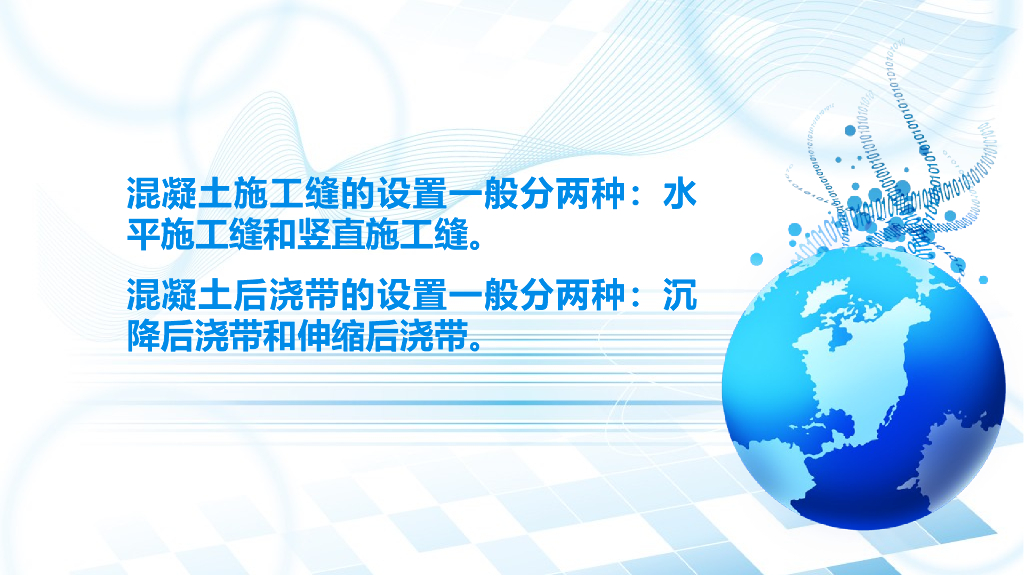 混凝土施工缝的设置一般分两种：水平施工缝和竖直施工缝。

混凝土后浇带的设置一般分两种：沉降后浇带和伸缩后浇带。